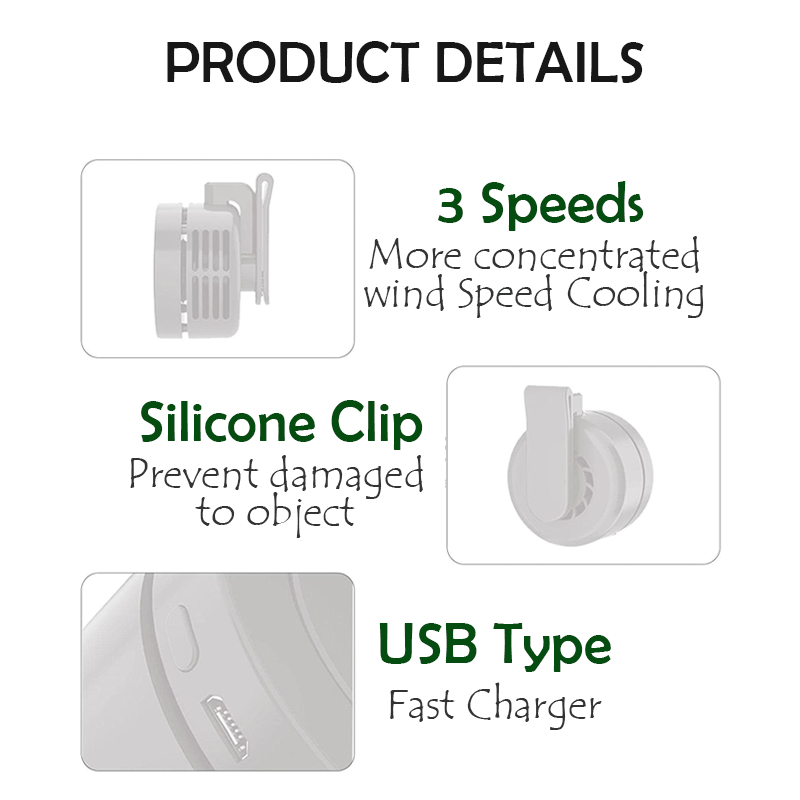 PRODUCT DETAILS

3 Speeds
More concentrated wind Speed Cooling

Silicone Clip
Prevent damaged to object

USB Type
Fast Charger